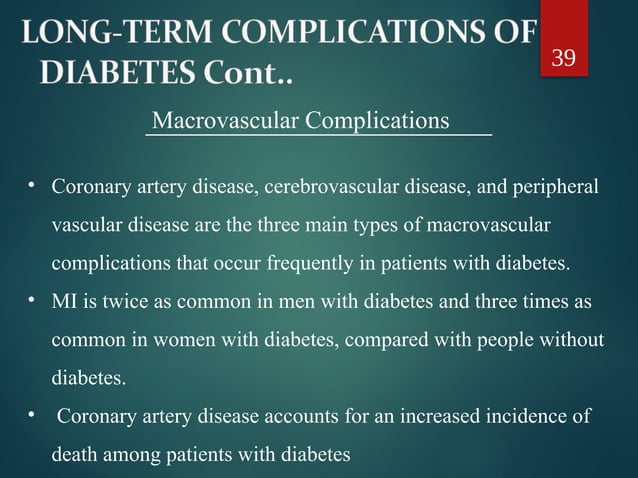 LONG-TERM COMPLICATIONS OF DIABETES Cont..

39

Macrovascular Complications

• Coronary artery disease, cerebrovascular disease, and peripheral vascular disease are the three main types of macrovascular complications that occur frequently in patients with diabetes.

• MI is twice as common in men with diabetes and three times as common in women with diabetes, compared with people without diabetes.

• Coronary artery disease accounts for an increased incidence of death among patients with diabetes